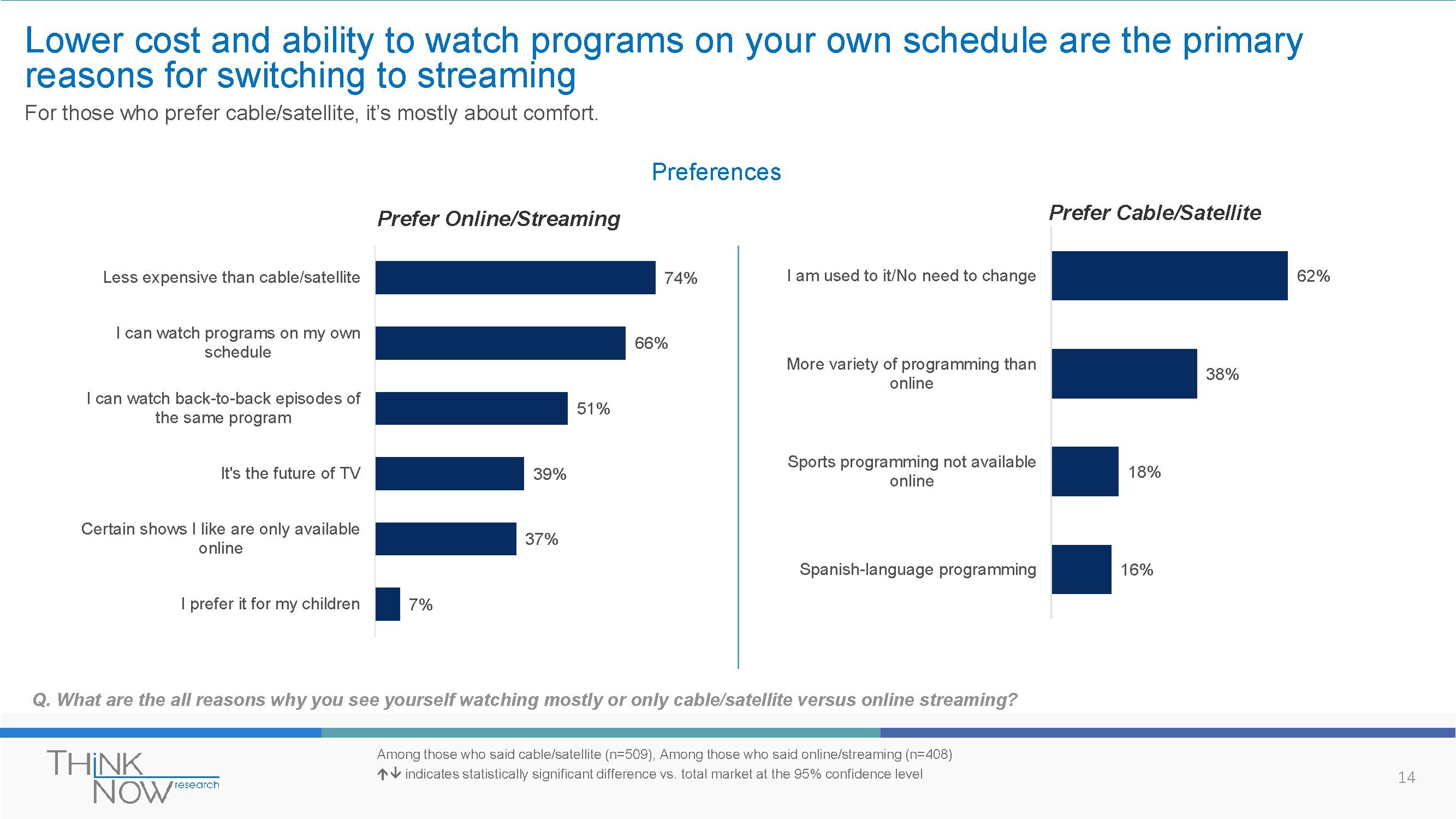 Lower cost and ability to watch programs on your own schedule are the primary reasons for switching to streaming

For those who prefer cable/satellite, it's mostly about comfort.

Preferences

Prefer Online/Streaming

Less expensive than cable/satellite 74%

I can watch programs on my own schedule 66%

I can watch back-to-back episodes of the same program 51%

It's the future of TV 39%

Certain shows I like are only available online 37%

I prefer it for my children 7%

Prefer Cable/Satellite

I am used to it/No need to change 62%

More variety of programming than online 38%

Sports programming not available online 18%

Spanish-language programming 16%

Q. What are the all reasons why you see yourself watching mostly or only cable/satellite versus online streaming?

THiNK NOW research

Among those who said cable/satellite (n=509), Among those who said online/streaming (n=408)
↑↓ indicates statistically significant difference vs. total market at the 95% confidence level

14